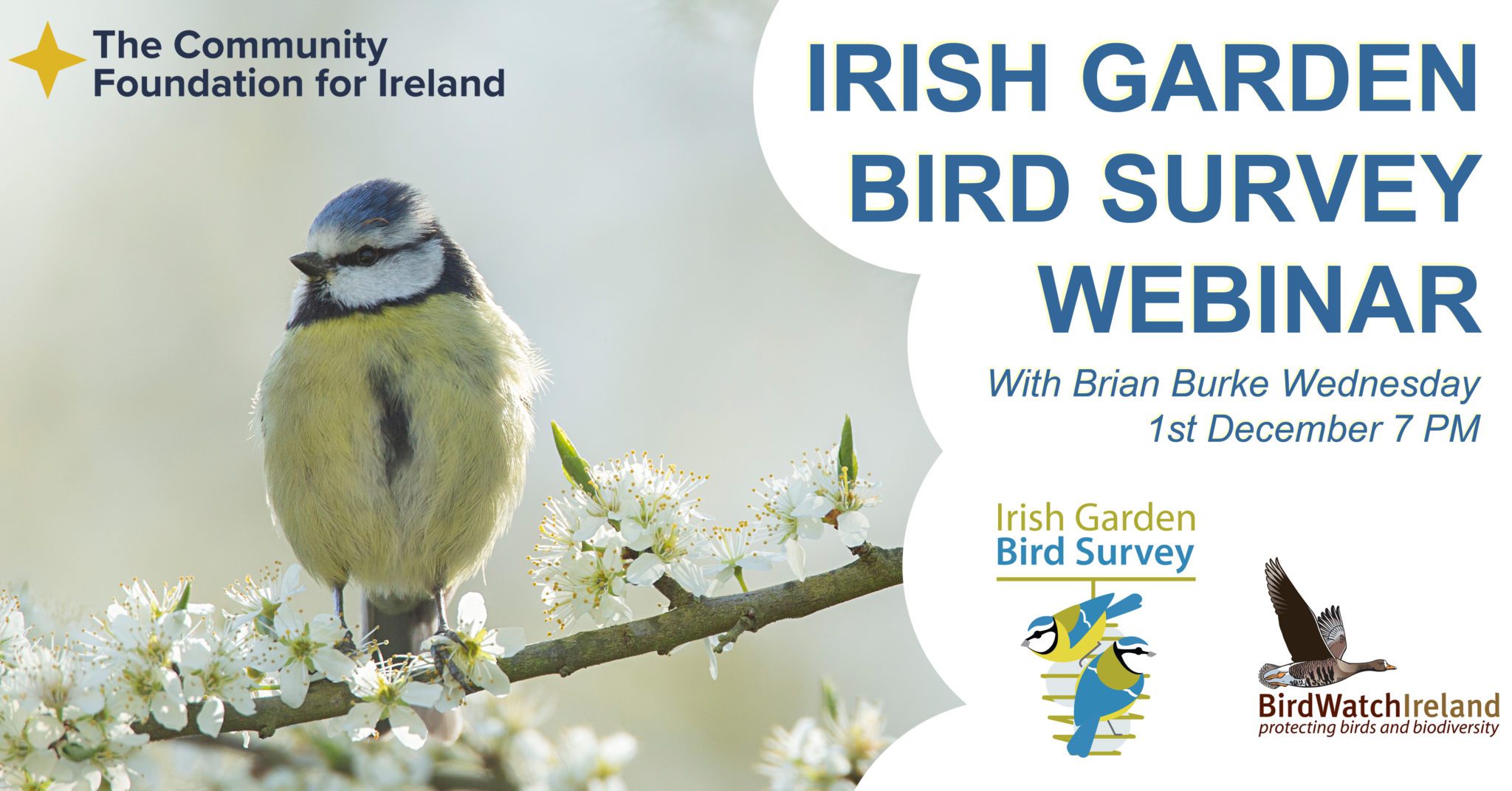 The Community Foundation for Ireland

IRISH GARDEN BIRD SURVEY WEBINAR

With Brian Burke Wednesday 1st December 7 PM

Irish Garden Bird Survey

BirdWatchIreland
protecting birds and biodiversity